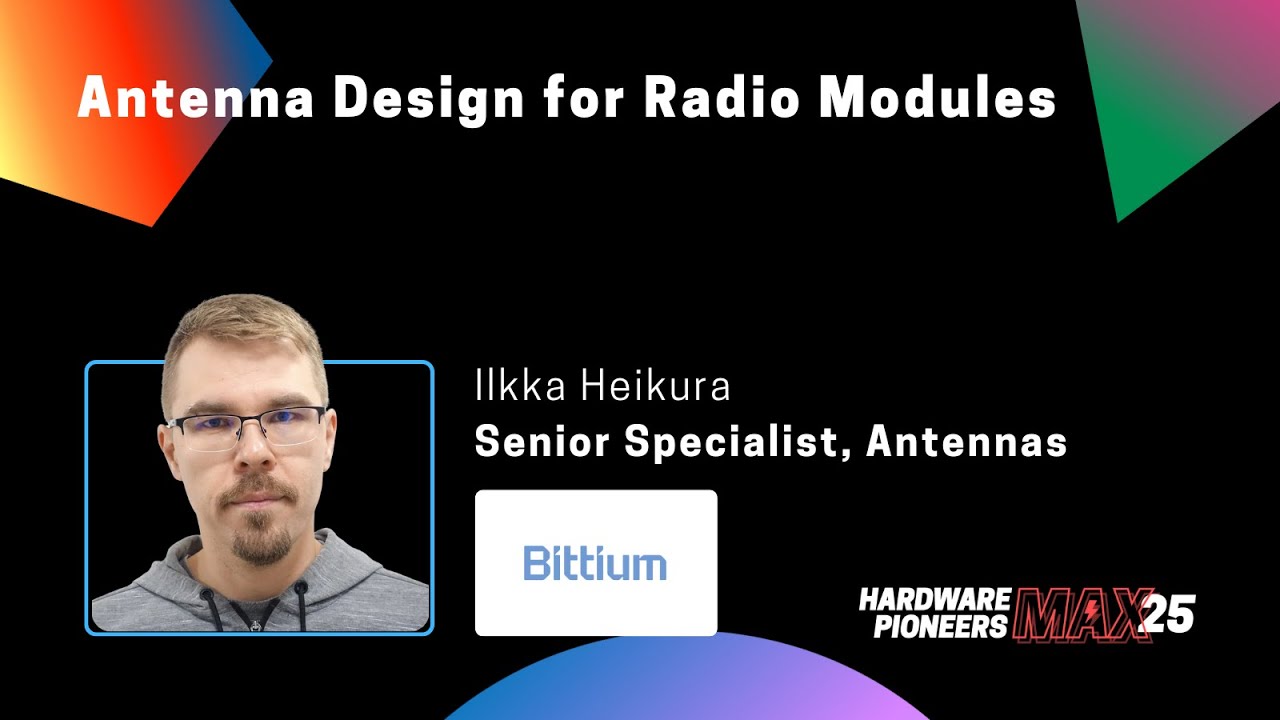 Antenna Design for Radio Modules

Ilkka Heikura
Senior Specialist, Antennas

Bittium

HARDWARE PIONEERS MAX 25